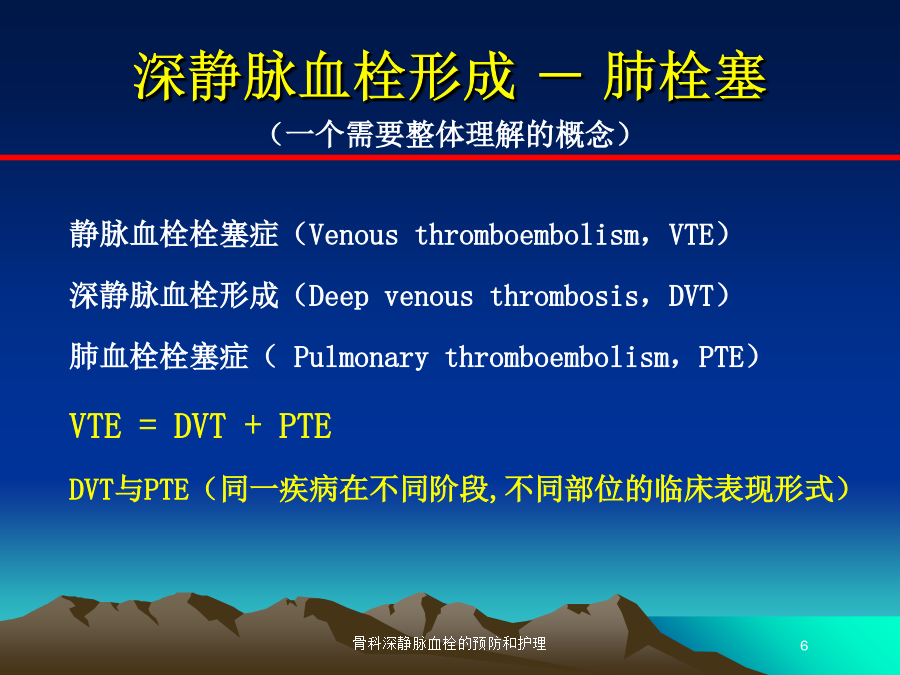 深静脉血栓形成 — 肺栓塞

（一个需要整体理解的概念）

静脉血栓栓塞症（Venous thromboembolism，VTE）

深静脉血栓形成（Deep venous thrombosis，DVT）

肺血栓栓塞症（ Pulmonary thromboembolism，PTE）

VTE = DVT + PTE

DVT与PTE（同一疾病在不同阶段,不同部位的临床表现形式）

骨科深静脉血栓的预防和护理

6